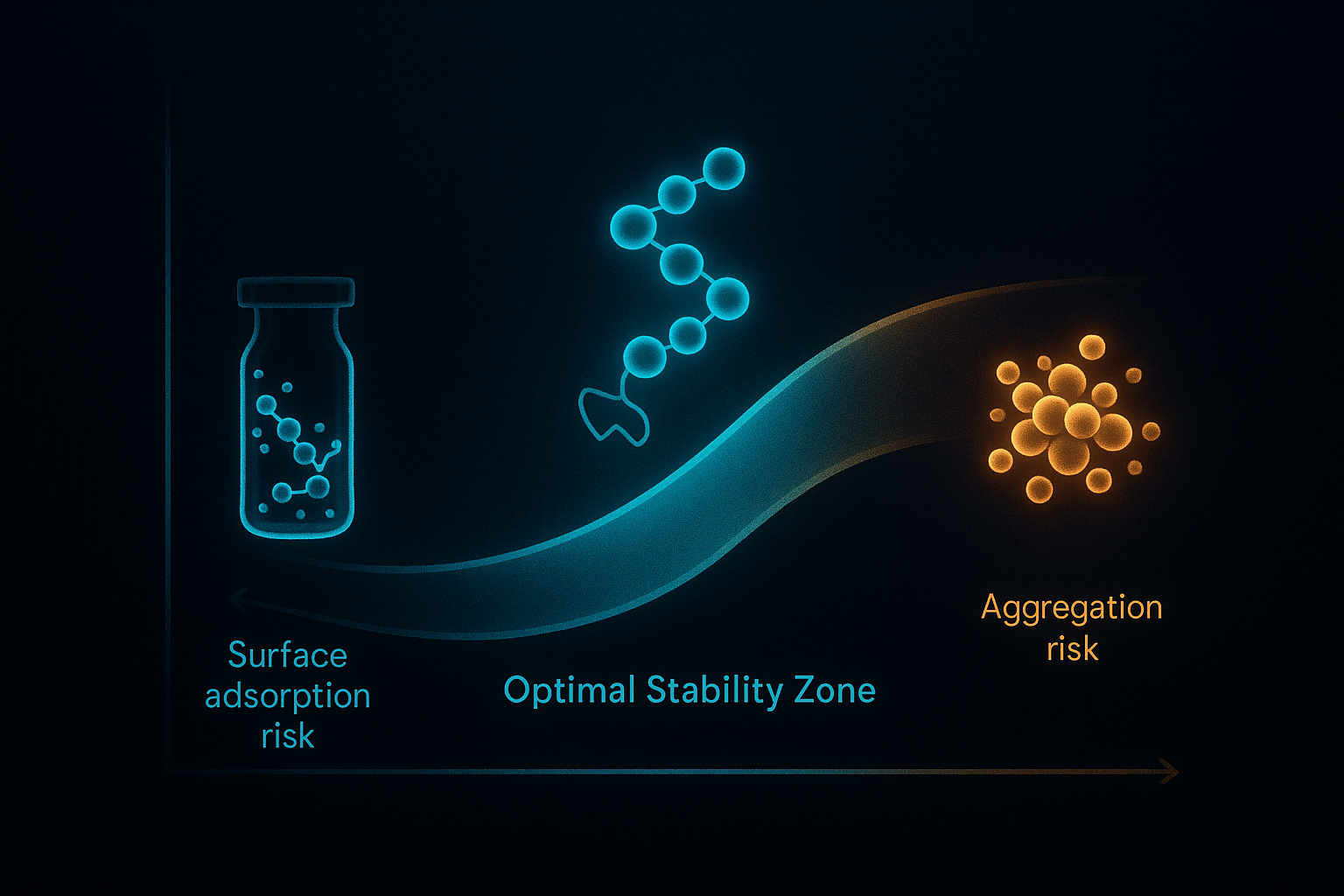 Surface adsorption risk

Optimal Stability Zone

Aggregation risk